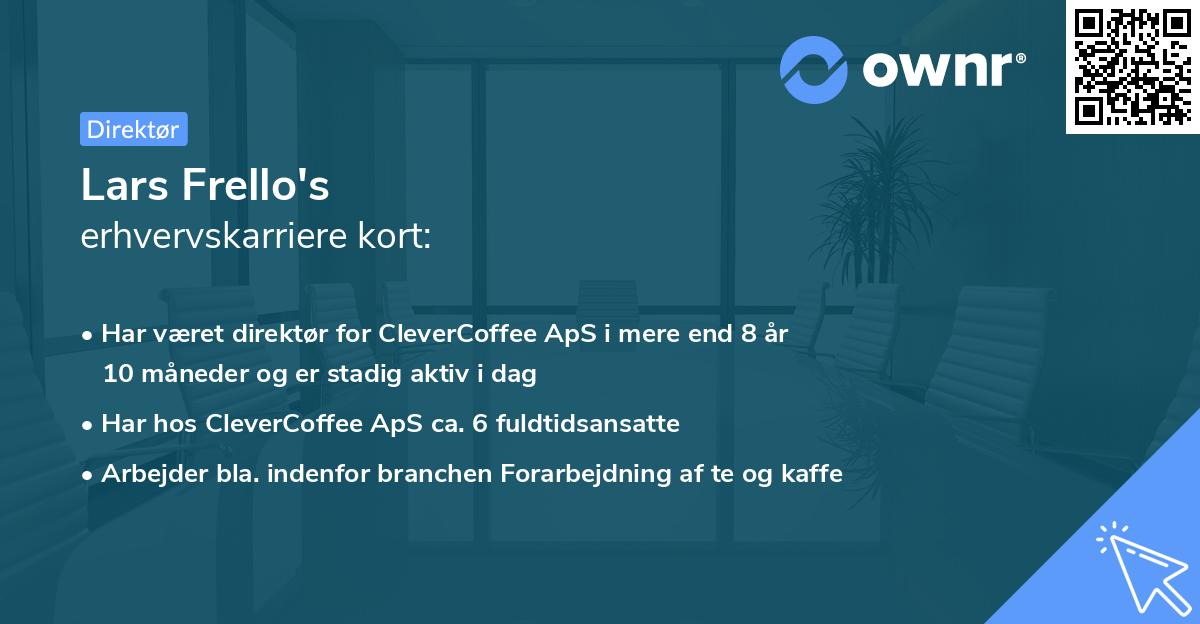 ownr®

Direktør

Lars Frello's
erhvervskarriere kort:

• Har været direktør for CleverCoffee ApS i mere end 8 år 10 måneder og er stadig aktiv i dag

• Har hos CleverCoffee ApS ca. 6 fuldtidsansatte

• Arbejder bla. indenfor branchen Forarbejdning af te og kaffe